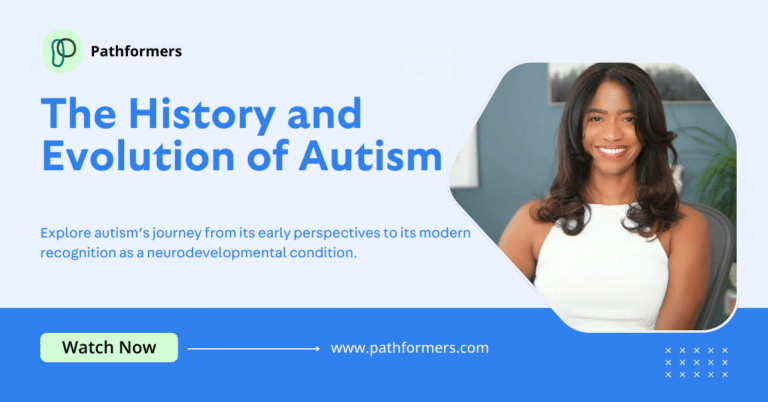 Pathformers

The History and Evolution of Autism

Explore autism's journey from its early perspectives to its modern recognition as a neurodevelopmental condition.

Watch Now

www.pathformers.com